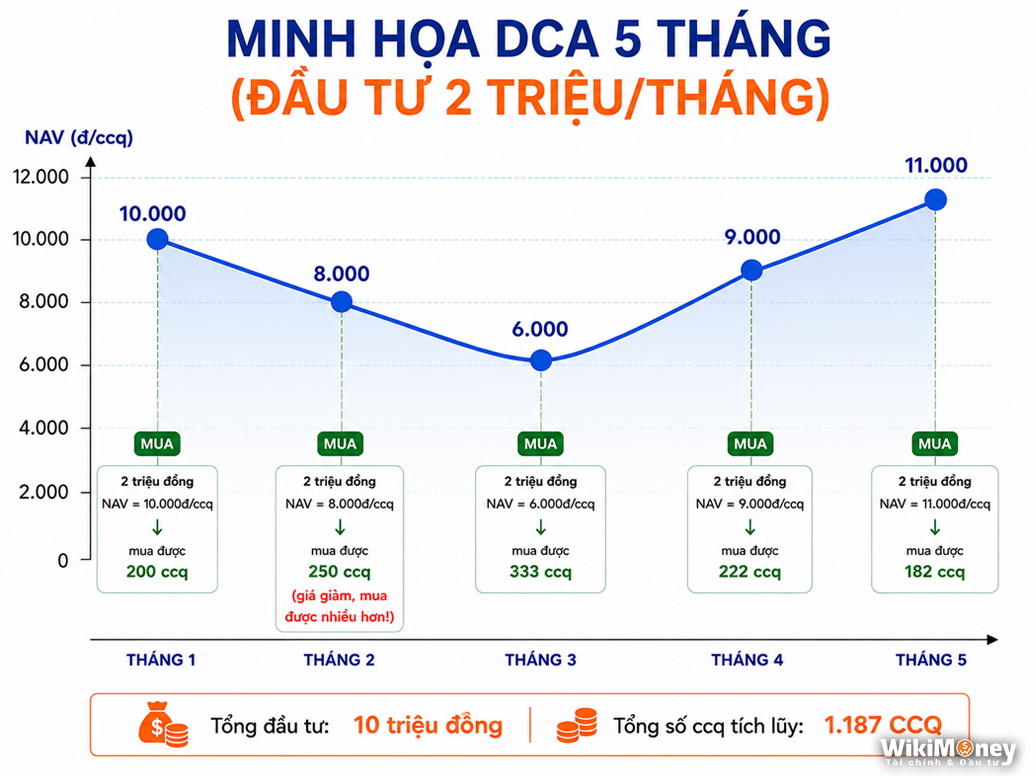 MINH HỌA DCA 5 THÁNG
(ĐẦU TƯ 2 TRIỆU/THÁNG)

NAV (đ/ccq)

12.000
10.000
8.000
6.000
4.000
2.000
0

10.000
8.000
6.000
9.000
11.000

MUA
2 triệu đồng
NAV = 10.000đ/ccq
↓
mua được
200 ccq

MUA
2 triệu đồng
NAV = 8.000đ/ccq
↓
mua được
250 ccq
(giá giảm, mua được nhiều hơn!)

MUA
2 triệu đồng
NAV = 6.000đ/ccq
↓
mua được
333 ccq

MUA
2 triệu đồng
NAV = 9.000đ/ccq
↓
mua được
222 ccq

MUA
2 triệu đồng
NAV = 11.000đ/ccq
↓
mua được
182 ccq

THÁNG 1
THÁNG 2
THÁNG 3
THÁNG 4
THÁNG 5

Tổng đầu tư: 10 triệu đồng
Tổng số ccq tích lũy: 1.187 CCQ

WikiMoney
Tài chính & Đầu tư